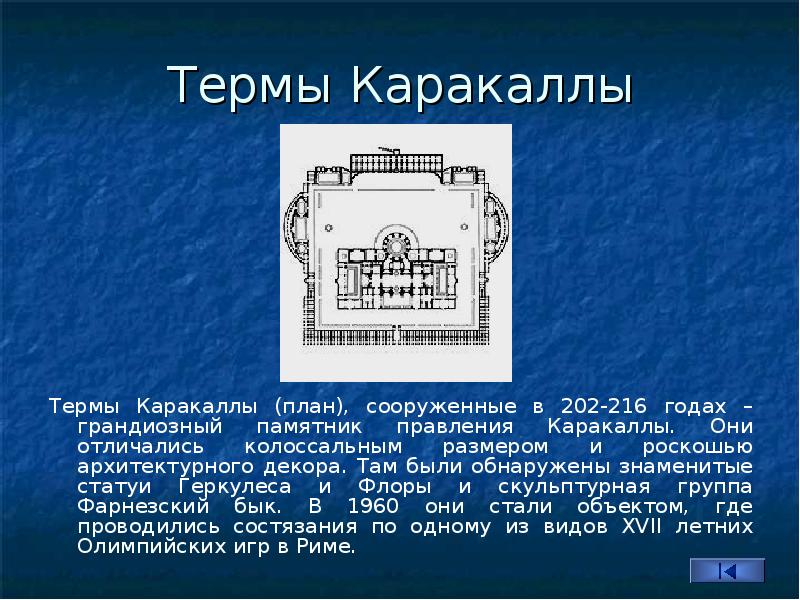 Термы Каракаллы

Термы Каракаллы (план), сооруженные в 202-216 годах – грандиозный памятник правления Каракаллы. Они отличались колоссальным размером и роскошью архитектурного декора. Там были обнаружены знаменитые статуи Геркулеса и Флоры и скульптурная группа Фарнезский бык. В 1960 они стали объектом, где проводились состязания по одному из видов XVII летних Олимпийских игр в Риме.